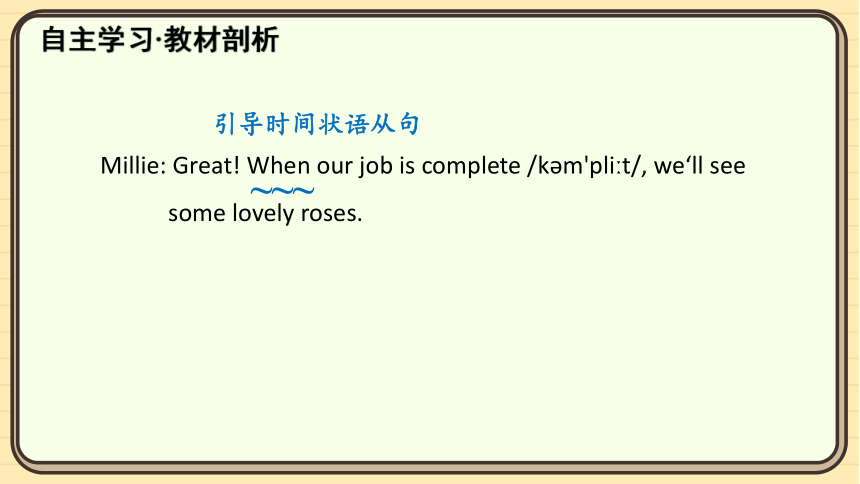 自主学习·教材剖析

引导时间状语从句

Millie: Great! When our job is complete /kəm'pliːt/, we‘ll see some lovely roses.